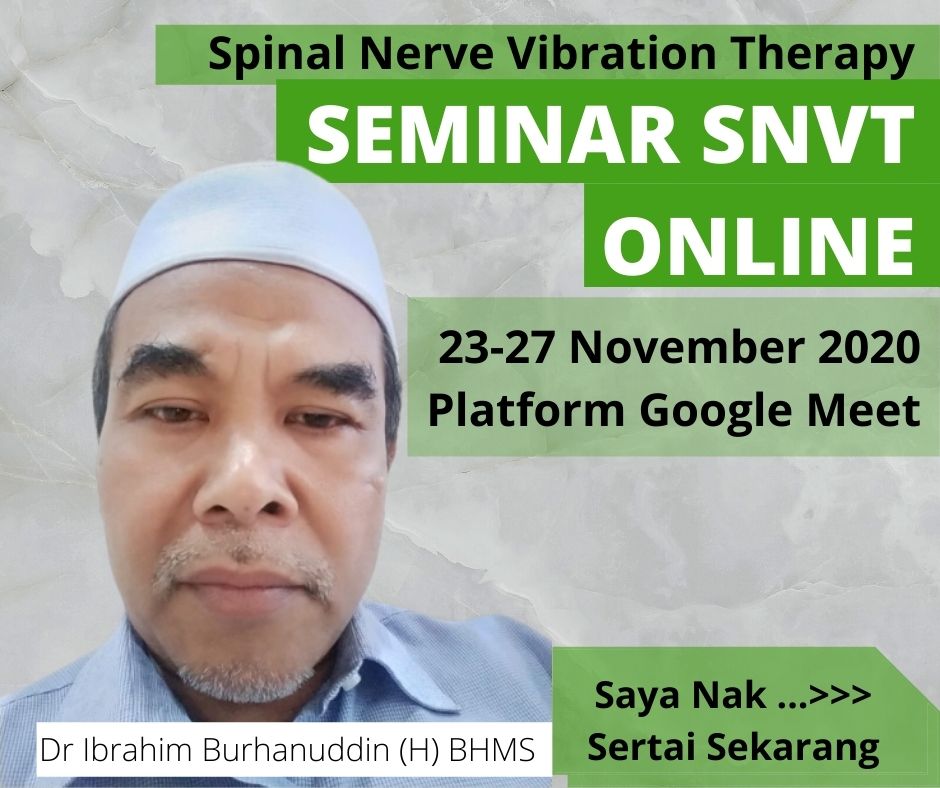 Spinal Nerve Vibration Therapy

SEMINAR SNVT ONLINE

23-27 November 2020
Platform Google Meet

Dr Ibrahim Burhanuddin (H) BHMS

Saya Nak ...>>>
Sertai Sekarang